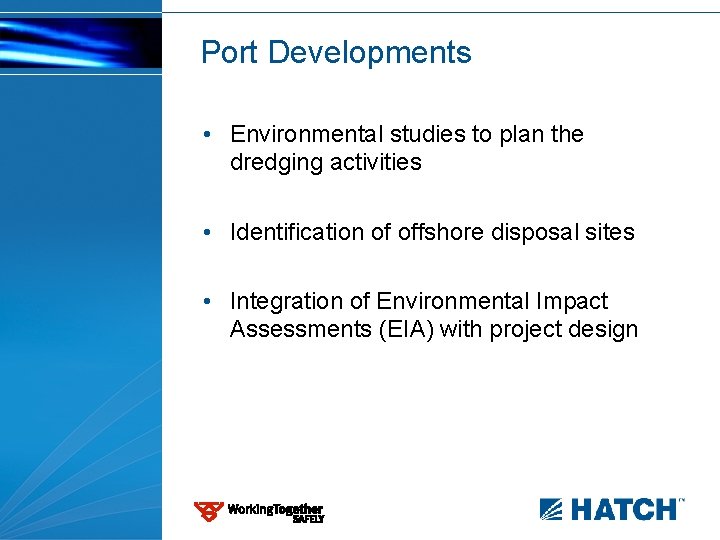 Port Developments

• Environmental studies to plan the dredging activities

• Identification of offshore disposal sites

• Integration of Environmental Impact Assessments (EIA) with project design

WorkingTogether SAFELY

HATCH™